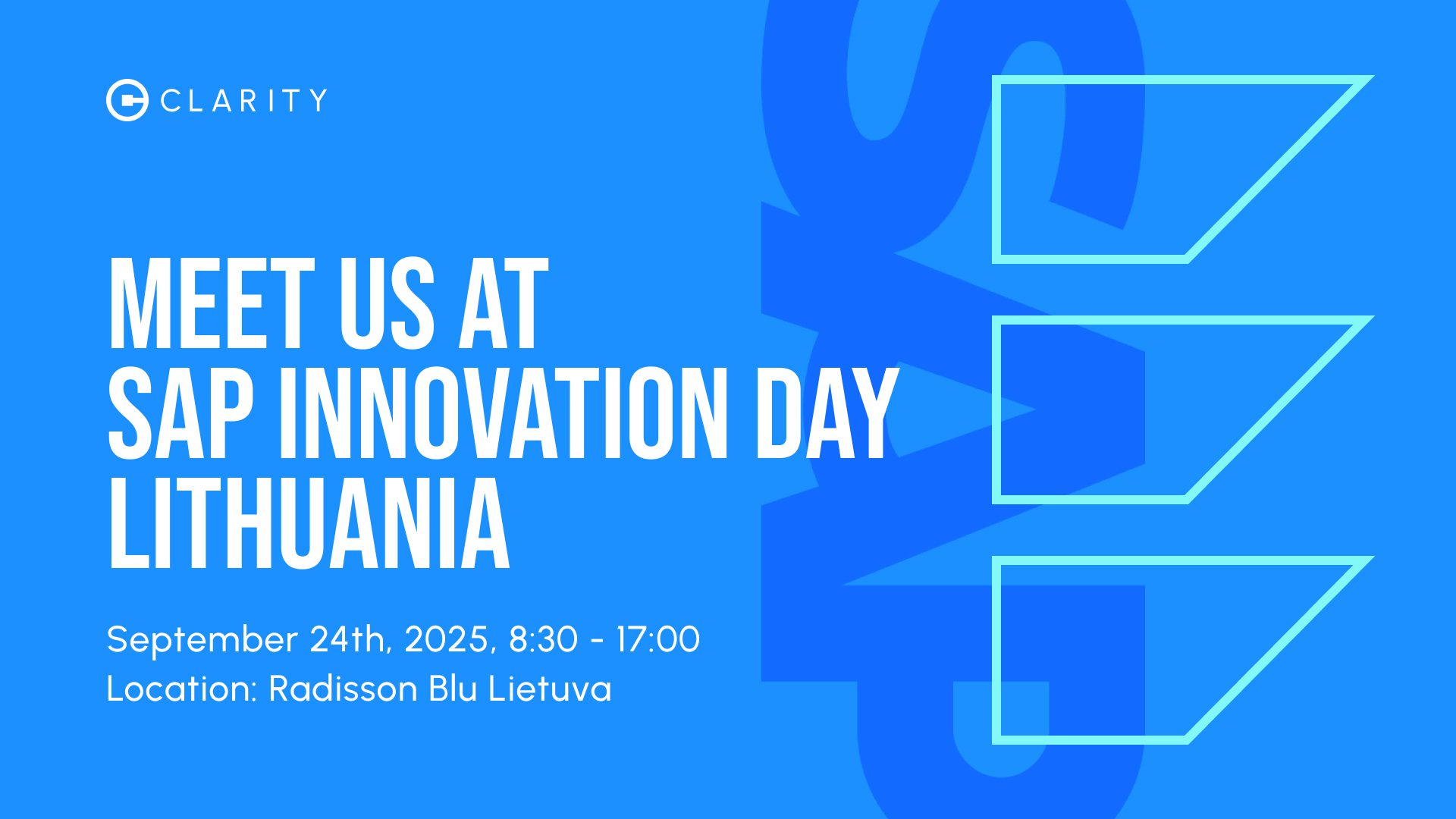 CLARITY

MEET US AT SAP INNOVATION DAY LITHUANIA

September 24th, 2025, 8:30 - 17:00
Location: Radisson Blu Lietuva